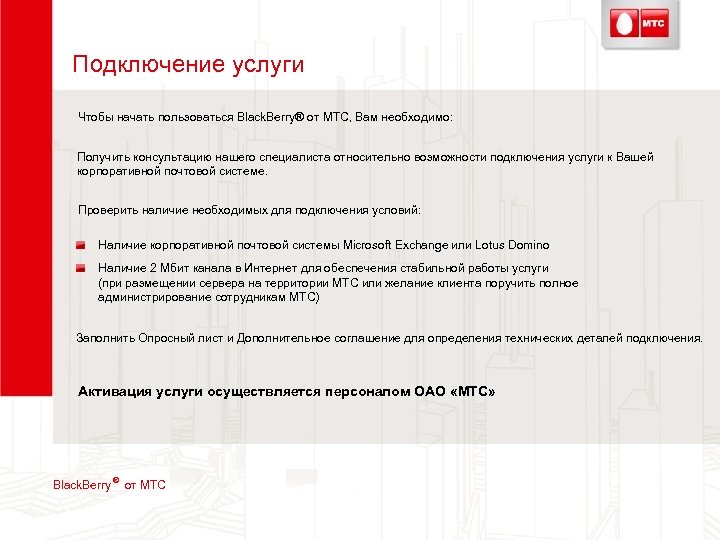 МТС

Подключение услуги

Чтобы начать пользоваться BlackBerry® от МТС, Вам необходимо:

Получить консультацию нашего специалиста относительно возможности подключения услуги к Вашей корпоративной почтовой системе.

Проверить наличие необходимых для подключения условий:

Наличие корпоративной почтовой системы Microsoft Exchange или Lotus Domino

Наличие 2 Мбит канала в Интернет для обеспечения стабильной работы услуги (при размещении сервера на территории МТС или желание клиента поручить полное администрирование сотрудникам МТС)

Заполнить Опросный лист и Дополнительное соглашение для определения технических деталей подключения.

Активация услуги осуществляется персоналом ОАО «МТС»

BlackBerry® от МТС